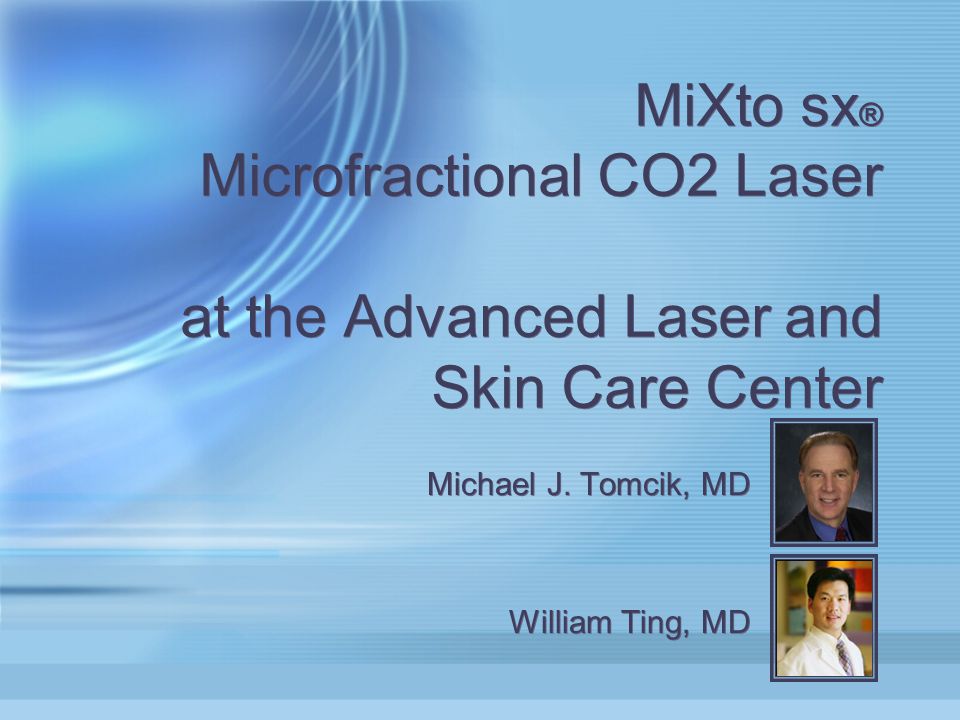 MiXto sx®
Microfractional CO2 Laser

at the Advanced Laser and Skin Care Center

Michael J. Tomcik, MD

William Ting, MD